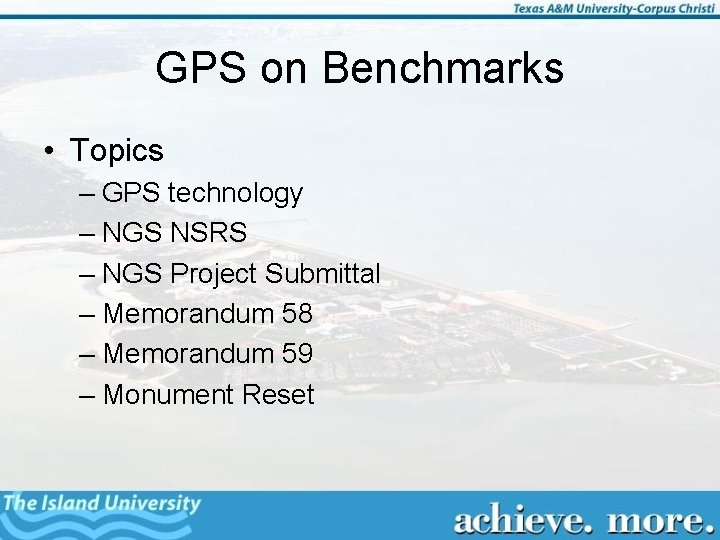 Texas A&M University-Corpus Christi

GPS on Benchmarks

• Topics
– GPS technology
– NGS NSRS
– NGS Project Submittal
– Memorandum 58
– Memorandum 59
– Monument Reset

The Island University

achieve. more.